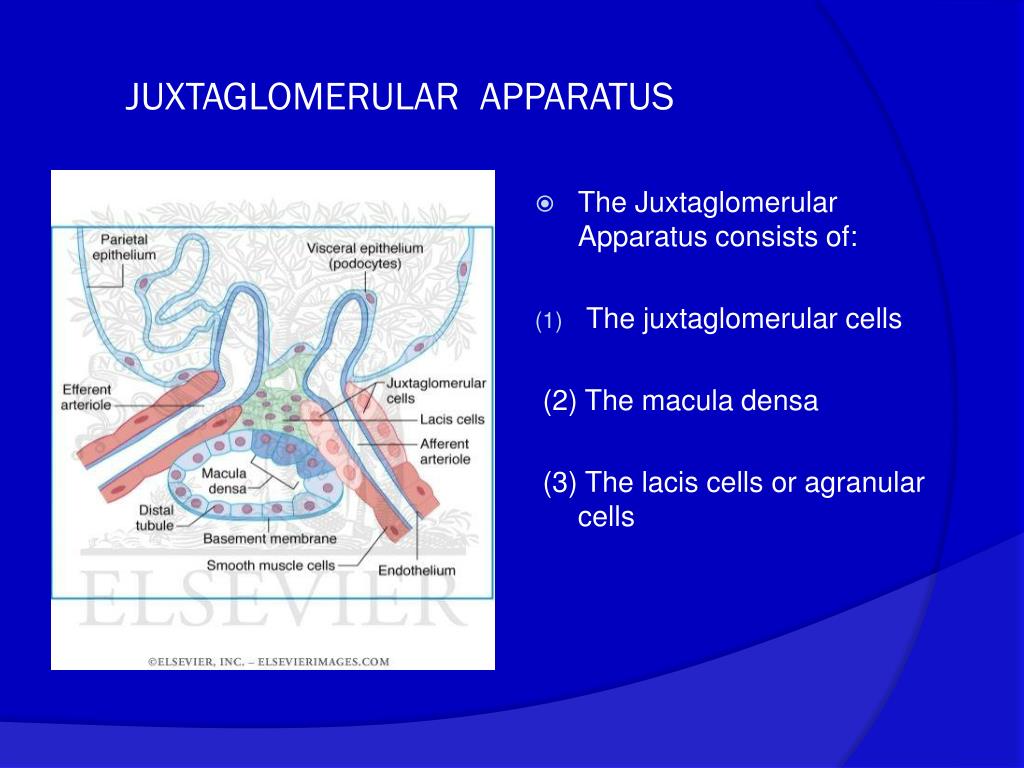 JUXTAGLOMERULAR APPARATUS

Parietal epithelium
Visceral epithelium (podocytes)
Efferent arteriole
Juxtaglomerular cells
Lacis cells
Afferent arteriole
Macula densa
Distal tubule
Basement membrane
Smooth muscle cells
Endothelium
ELSEVIER
©ELSEVIER, INC. – ELSEVIERIMAGES.COM

The Juxtaglomerular Apparatus consists of:

(1) The juxtaglomerular cells

(2) The macula densa

(3) The lacis cells or agranular cells